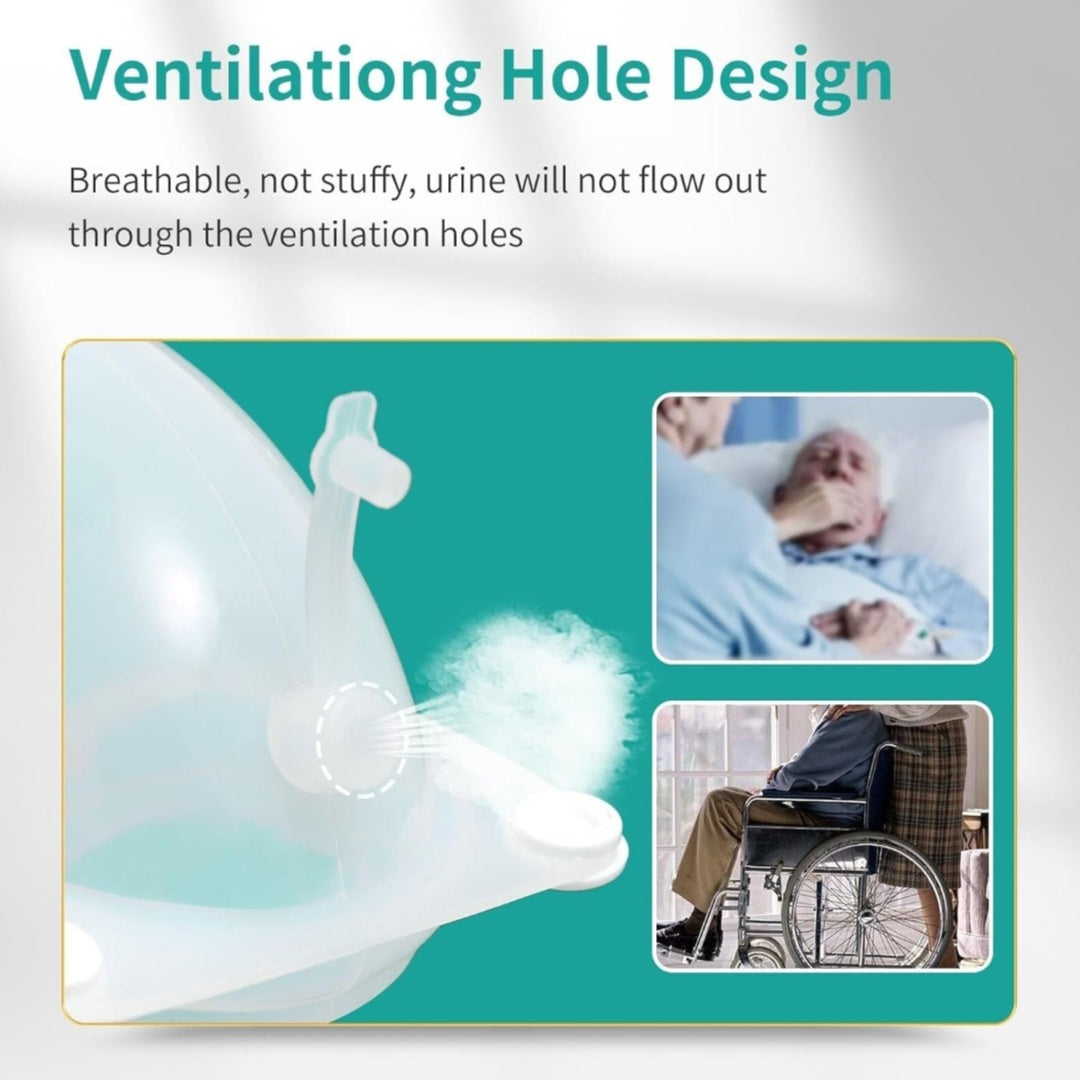 Ventilationg Hole Design

Breathable, not stuffy, urine will not flow out through the ventilation holes